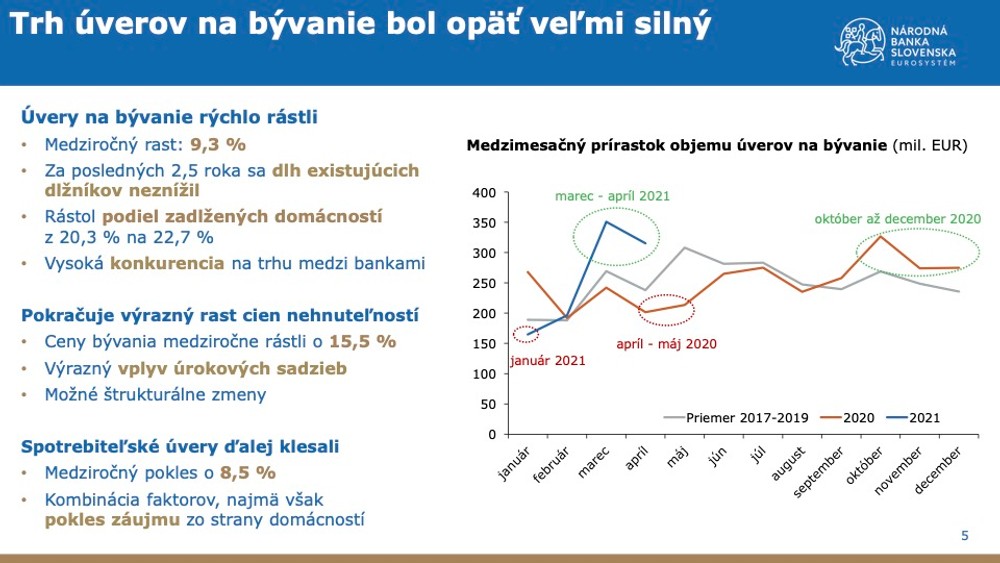 Trh úverov na bývanie bol opäť veľmi silný

NÁRODNÁ BANKA SLOVENSKA EUROSYSTÉM

Úvery na bývanie rýchlo rástli

• Medziročný rast: 9,3 %
• Za posledných 2,5 roka sa dlh existujúcich dlžníkov neznížil
• Rástol podiel zadlžených domácností z 20,3 % na 22,7 %
• Vysoká konkurencia na trhu medzi bankami

Pokračuje výrazný rast cien nehnuteľností

• Ceny bývania medziročne rástli o 15,5 %
• Výrazný vplyv úrokových sadzieb
• Možné štrukturálne zmeny

Spotrebiteľské úvery ďalej klesali

• Medziročný pokles o 8,5 %
• Kombinácia faktorov, najmä však pokles záujmu zo strany domácností

Medzimesačný prírastok objemu úverov na bývanie (mil. EUR)

400
350
300
250
200
150
100
50
0

marec - apríl 2021
október až december 2020
apríl - máj 2020
január 2021

Priemer 2017-2019
2020
2021

január
február
marec
apríl
máj
jún
júl
august
september
október
november
december

5